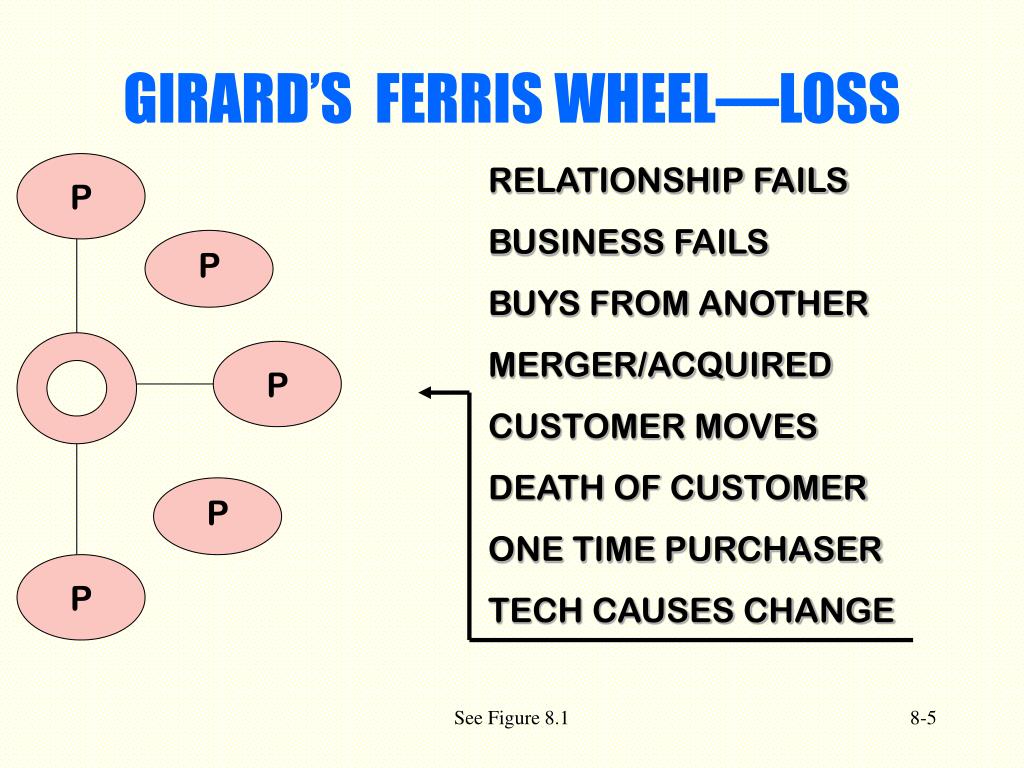 GIRARD'S FERRIS WHEEL—LOSS

P

P

P

P

P

RELATIONSHIP FAILS
BUSINESS FAILS
BUYS FROM ANOTHER
MERGER/ACQUIRED
CUSTOMER MOVES
DEATH OF CUSTOMER
ONE TIME PURCHASER
TECH CAUSES CHANGE

See Figure 8.1

8-5